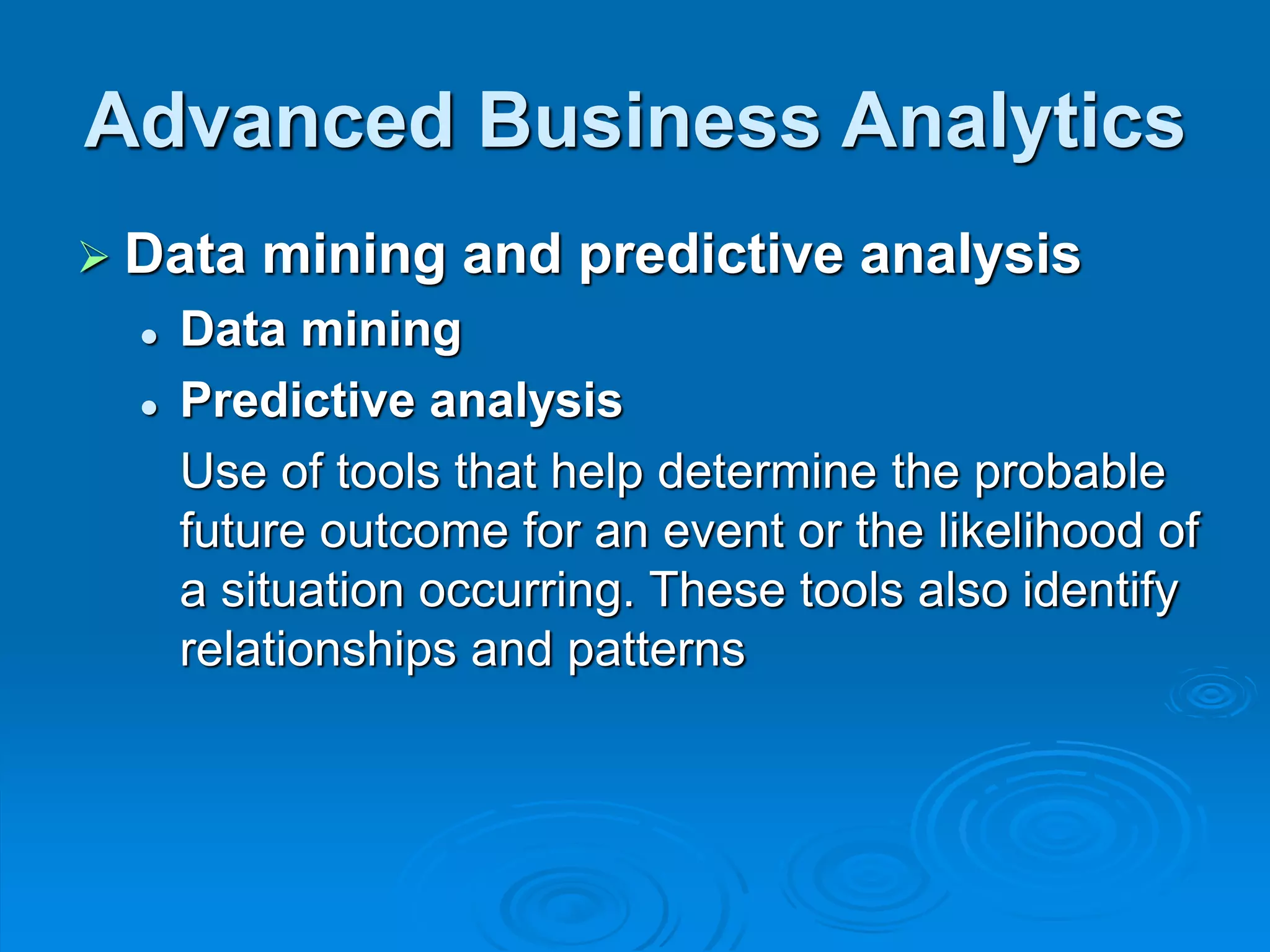 Advanced Business Analytics

➢ Data mining and predictive analysis

• Data mining

• Predictive analysis

Use of tools that help determine the probable future outcome for an event or the likelihood of a situation occurring. These tools also identify relationships and patterns